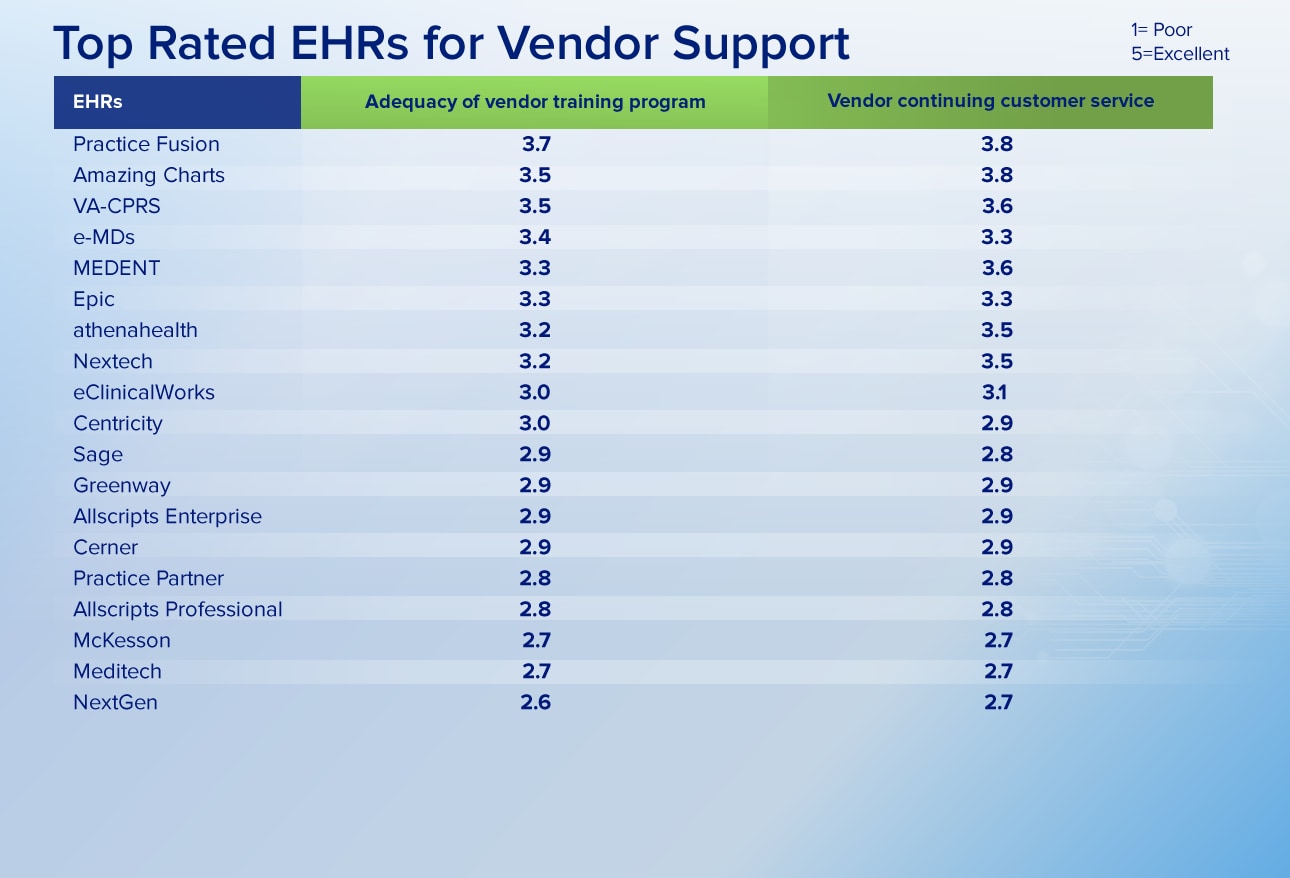 Top Rated EHRs for Vendor Support

1= Poor
5=Excellent

| EHRs | Adequacy of vendor training program | Vendor continuing customer service |
|---|---|---|
| Practice Fusion | 3.7 | 3.8 |
| Amazing Charts | 3.5 | 3.8 |
| VA-CPRS | 3.5 | 3.6 |
| e-MDs | 3.4 | 3.3 |
| MEDENT | 3.3 | 3.6 |
| Epic | 3.3 | 3.3 |
| athenahealth | 3.2 | 3.5 |
| Nextech | 3.2 | 3.5 |
| eClinicalWorks | 3.0 | 3.1 |
| Centricity | 3.0 | 2.9 |
| Sage | 2.9 | 2.8 |
| Greenway | 2.9 | 2.9 |
| Allscripts Enterprise | 2.9 | 2.9 |
| Cerner | 2.9 | 2.9 |
| Practice Partner | 2.8 | 2.8 |
| Allscripts Professional | 2.8 | 2.8 |
| McKesson | 2.7 | 2.7 |
| Meditech | 2.7 | 2.7 |
| NextGen | 2.6 | 2.7 |